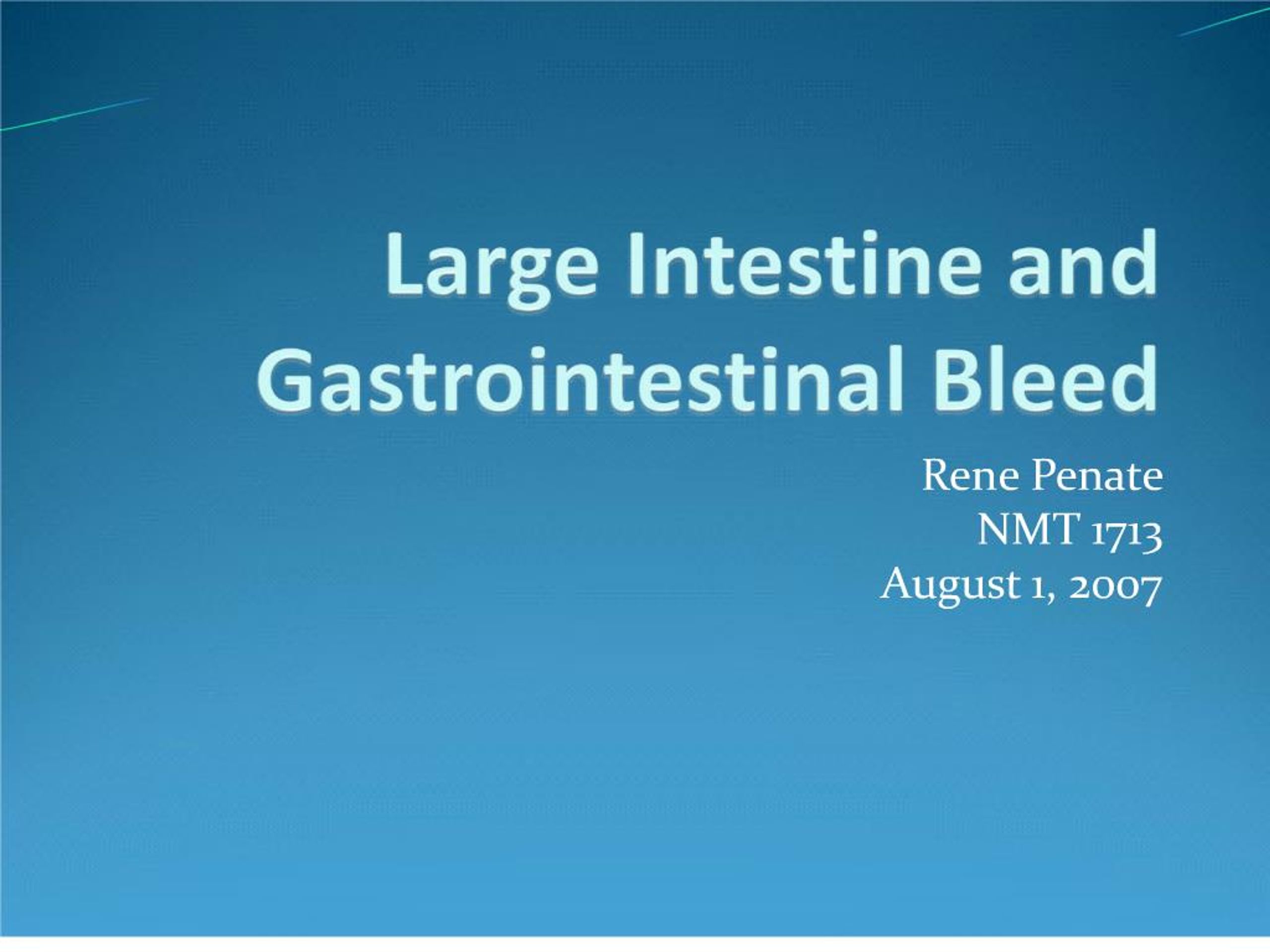 Large Intestine and Gastrointestinal Bleed

Rene Penate
NMT 1713
August 1, 2007